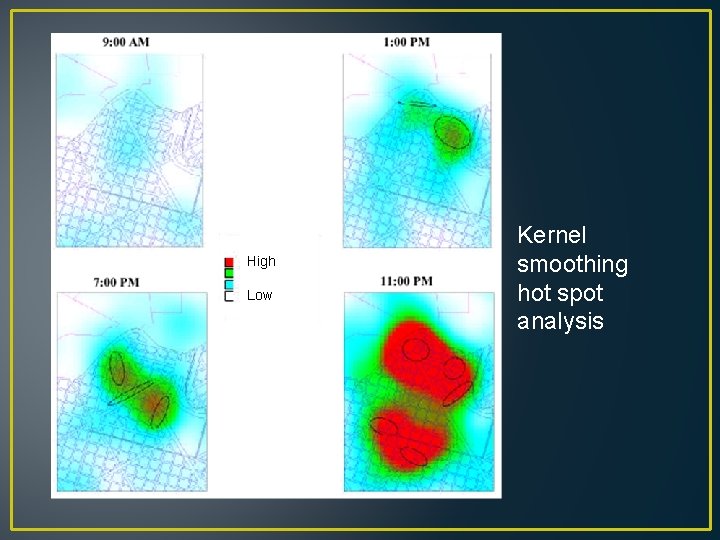 9:00 AM

1:00 PM

High

Low

7:00 PM

11:00 PM

Kernel smoothing hot spot analysis